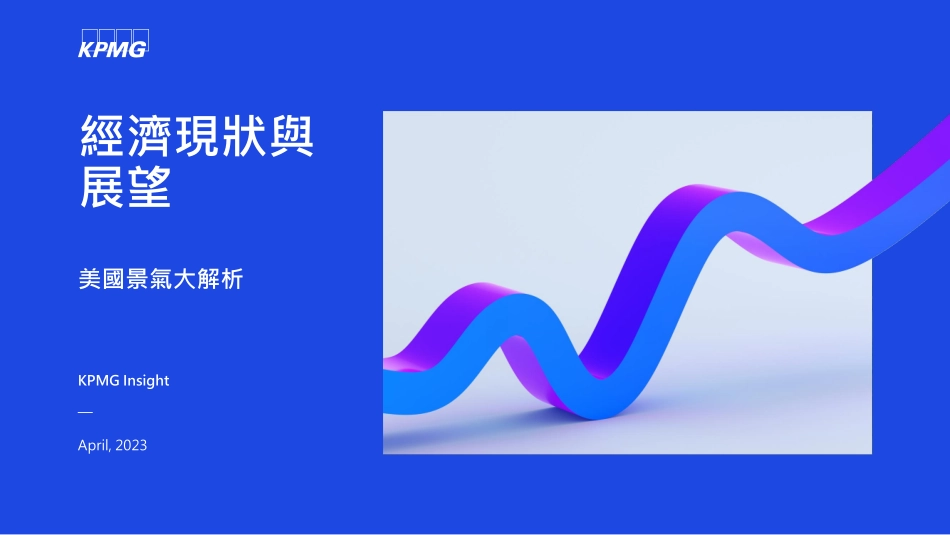 KPMG

經濟現狀與展望

美國景氣大解析

KPMG Insight

—

April, 2023